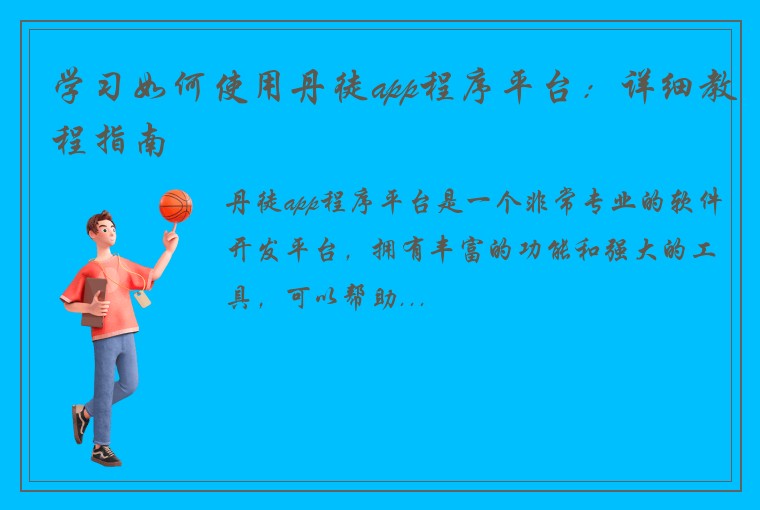 学习如何使用丹徒app程序平台：详细教程指南

丹徒app程序平台是一个非常专业的软件开发平台，拥有丰富的功能和强大的工具，可以帮助...